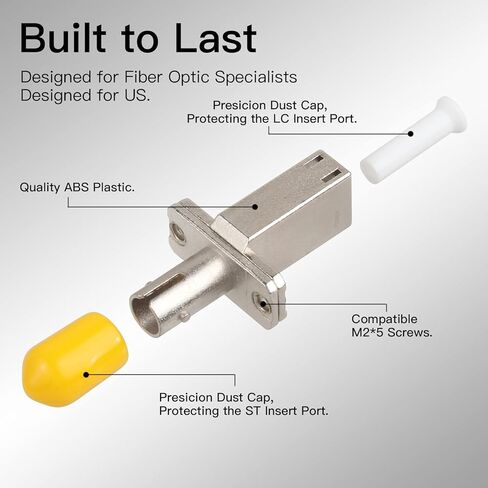 Built to Last

Designed for Fiber Optic Specialists
Designed for US.

Presicion Dust Cap,
Protecting the LC Insert Port.

Quality ABS Plastic.

Compatible
M2*5 Screws.

Presicion Dust Cap,
Protecting the ST Insert Port.